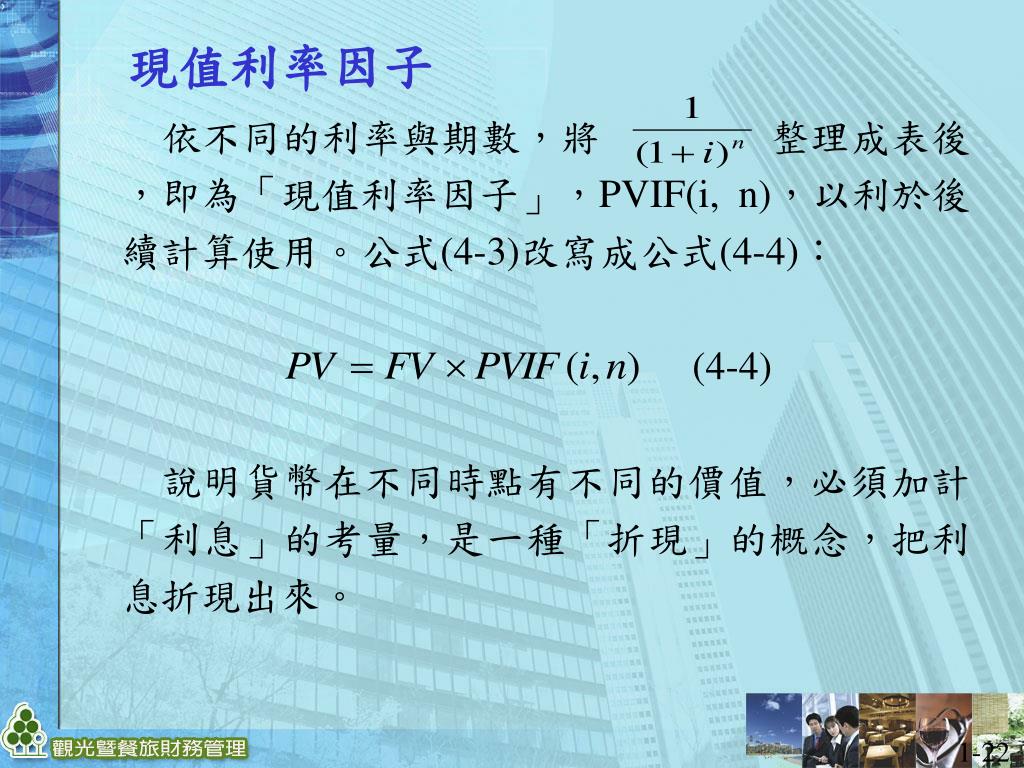 現值利率因子

依不同的利率與期數，將 $\frac{1}{(1+i)^n}$ 整理成表後，即為「現值利率因子」，PVIF(i, n)，以利於後續計算使用。公式(4-3)改寫成公式(4-4)：

$PV = FV \times PVIF(i,n)$ (4-4)

說明貨幣在不同時點有不同的價值，必須加計「利息」的考量，是一種「折現」的概念，把利息折現出來。

觀光暨餐旅財務管理

1-22